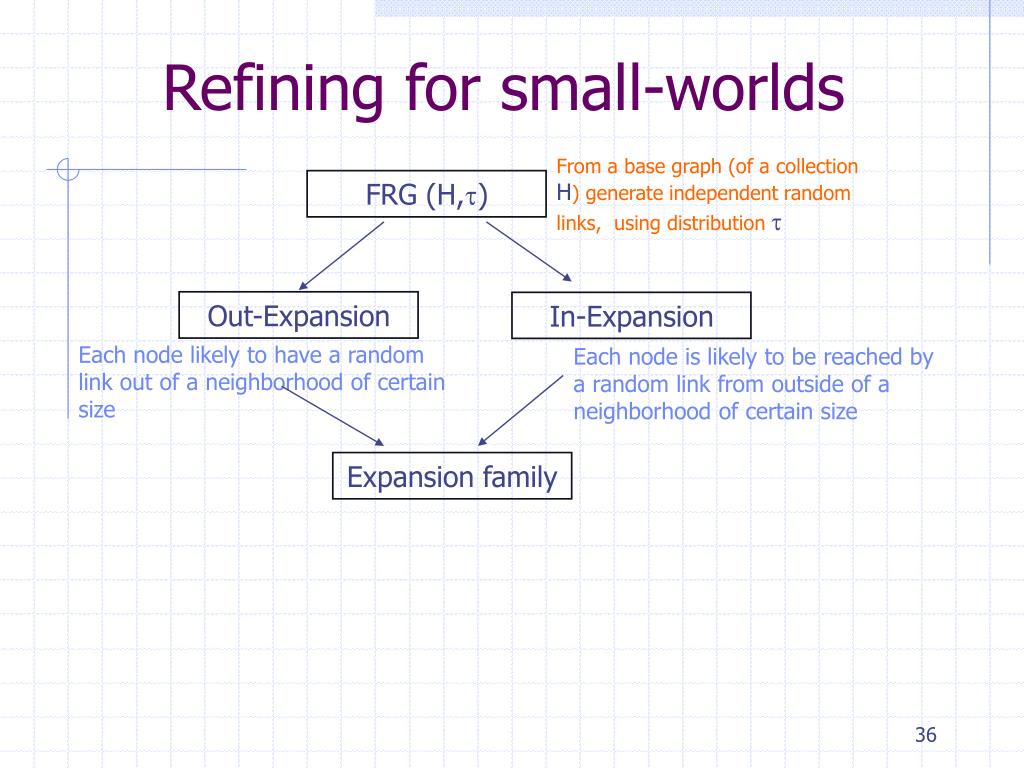 Refining for small-worlds

FRG (H,$\tau$)

From a base graph (of a collection H) generate independent random links, using distribution $\tau$

Out-Expansion

In-Expansion

Each node likely to have a random link out of a neighborhood of certain size

Each node is likely to be reached by a random link from outside of a neighborhood of certain size

Expansion family

36